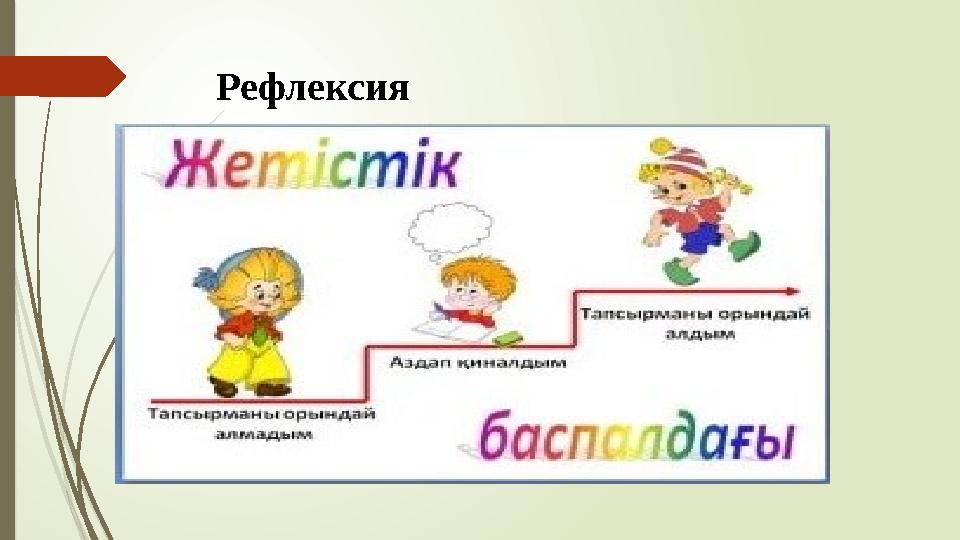 Рефлексия

Жетістік

Тапсырманы орындай алмадым

Аздап қиналдым

Тапсырманы орындай алдым

баспалдағы